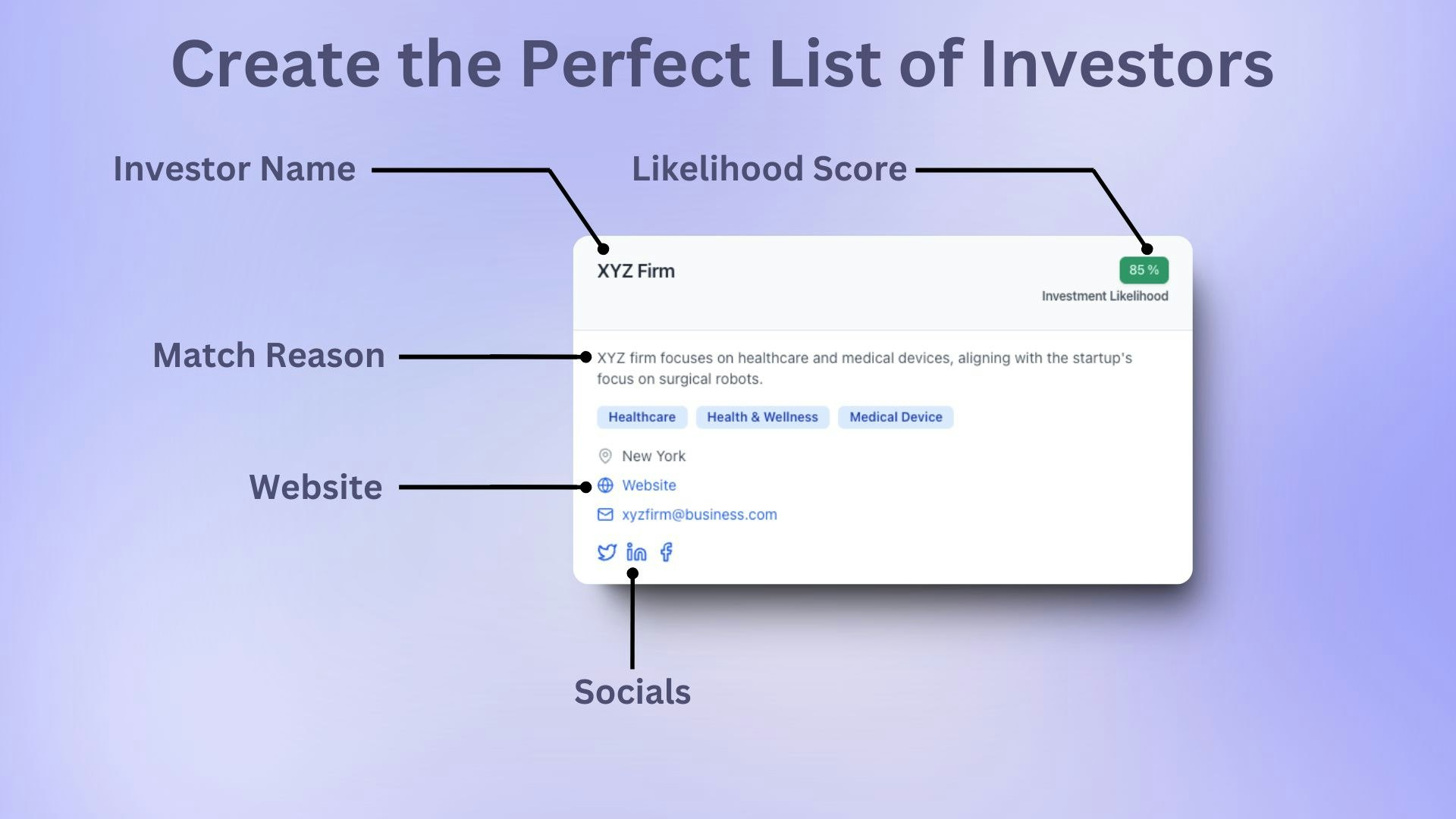 Create the Perfect List of Investors

Investor Name

Likelihood Score

XYZ Firm

85 %

Investment Likelihood

Match Reason

XYZ firm focuses on healthcare and medical devices, aligning with the startup's focus on surgical robots.

Healthcare

Health & Wellness

Medical Device

New York

Website

Website

xyzfirm@business.com

Socials